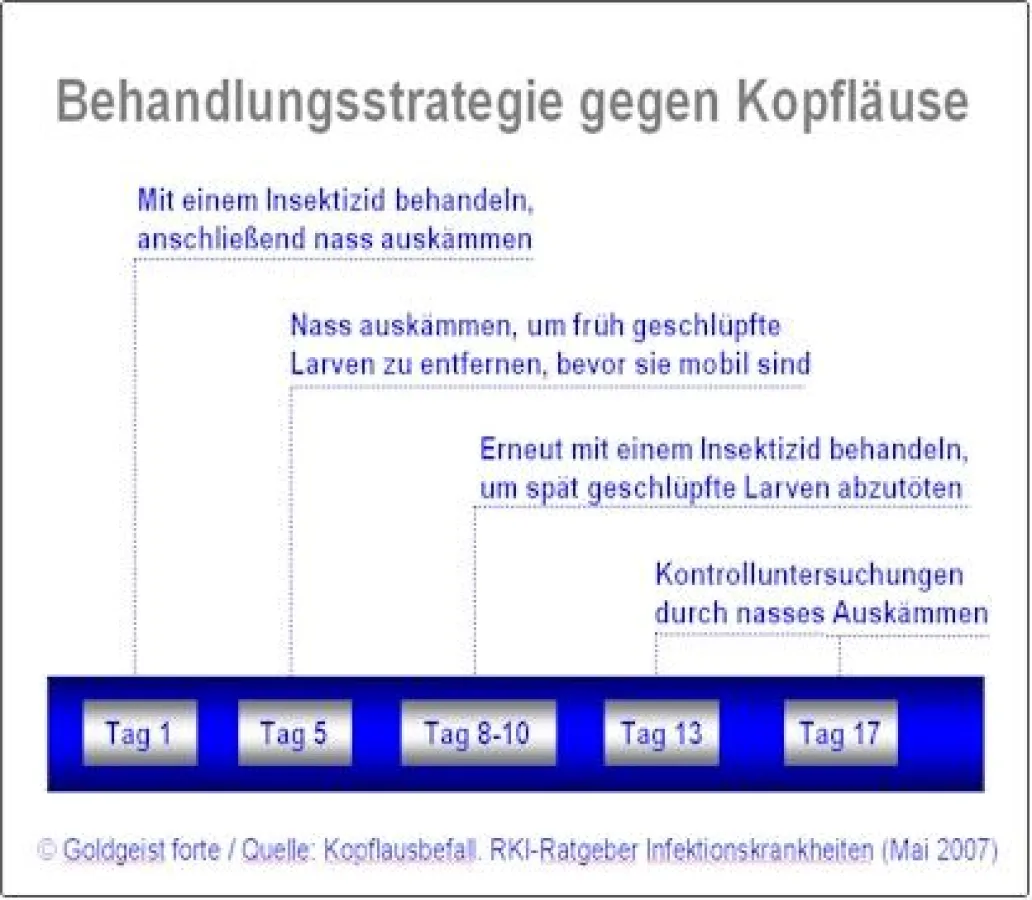 Behandlungsstrategie gegen Kopfläuse

Mit einem Insektizid behandeln, anschließend nass auskämmen

Nass auskämmen, um früh geschlüpfte Larven zu entfernen, bevor sie mobil sind

Erneut mit einem Insektizid behandeln, um spät geschlüpfte Larven abzutöten

Kontrolluntersuchungen durch nasses Auskämmen

Tag 1

Tag 5

Tag 8-10

Tag 13

Tag 17

© Goldgeist forte / Quelle: Kopflausbefall. RKI-Ratgeber Infektionskrankheiten (Mai 2007)